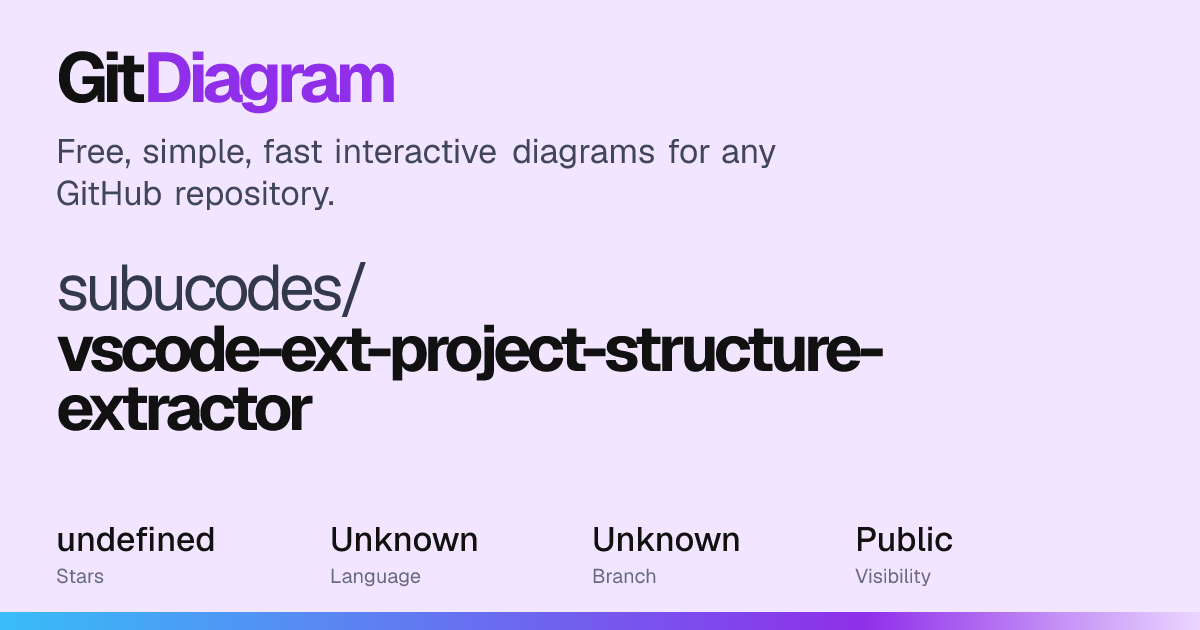 GitDiagram

Free, simple, fast interactive diagrams for any GitHub repository.

subucodes/
vscode-ext-project-structure-extractor

undefined
Stars

Unknown
Language

Unknown
Branch

Public
Visibility